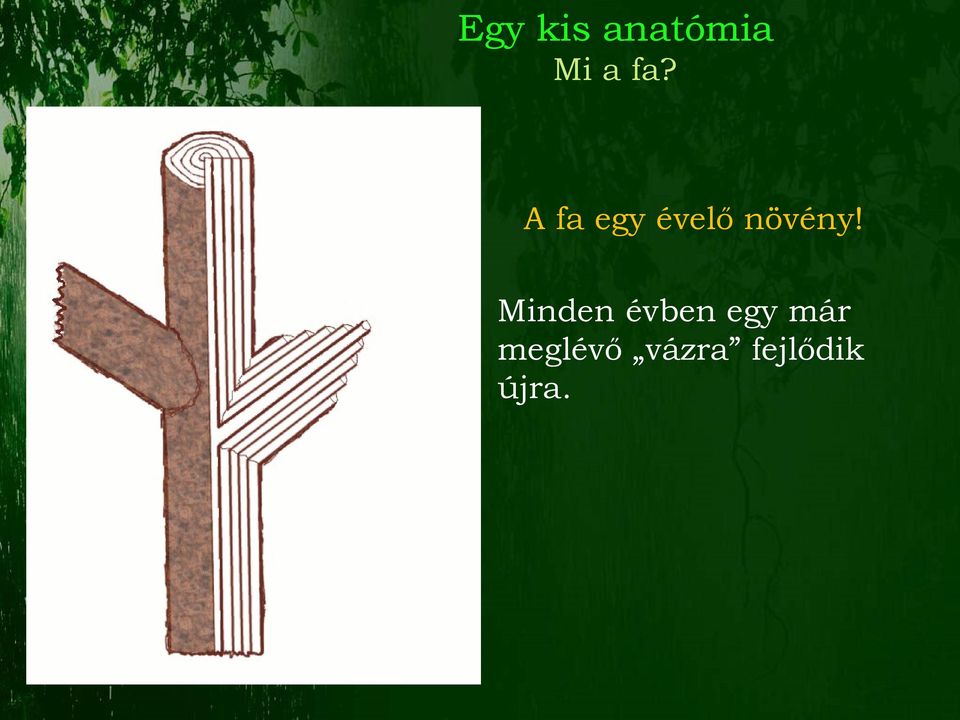 Egy kis anatómia
Mi a fa?

A fa egy évelő növény!

Minden évben egy már meglévő „vázra” fejlődik újra.